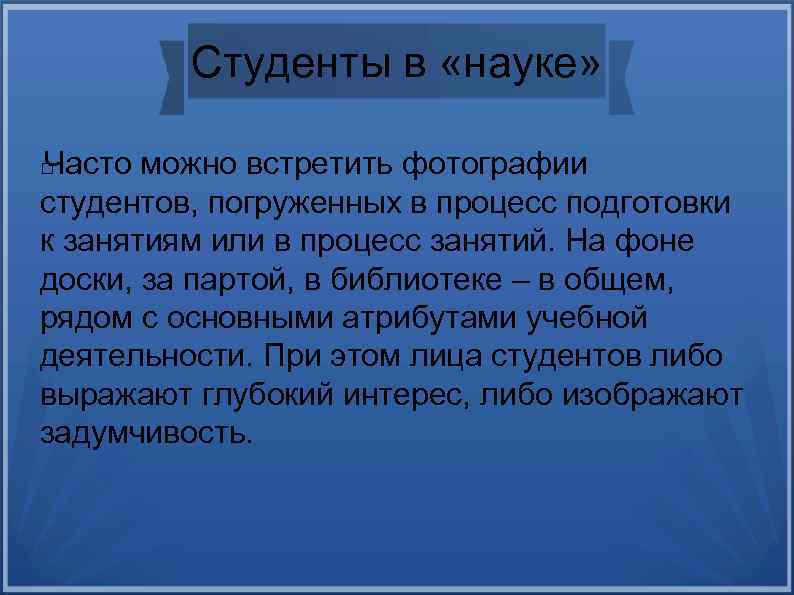 Студенты в «науке»

Часто можно встретить фотографии студентов, погруженных в процесс подготовки к занятиям или в процесс занятий. На фоне доски, за партой, в библиотеке – в общем, рядом с основными атрибутами учебной деятельности. При этом лица студентов либо выражают глубокий интерес, либо изображают задумчивость.